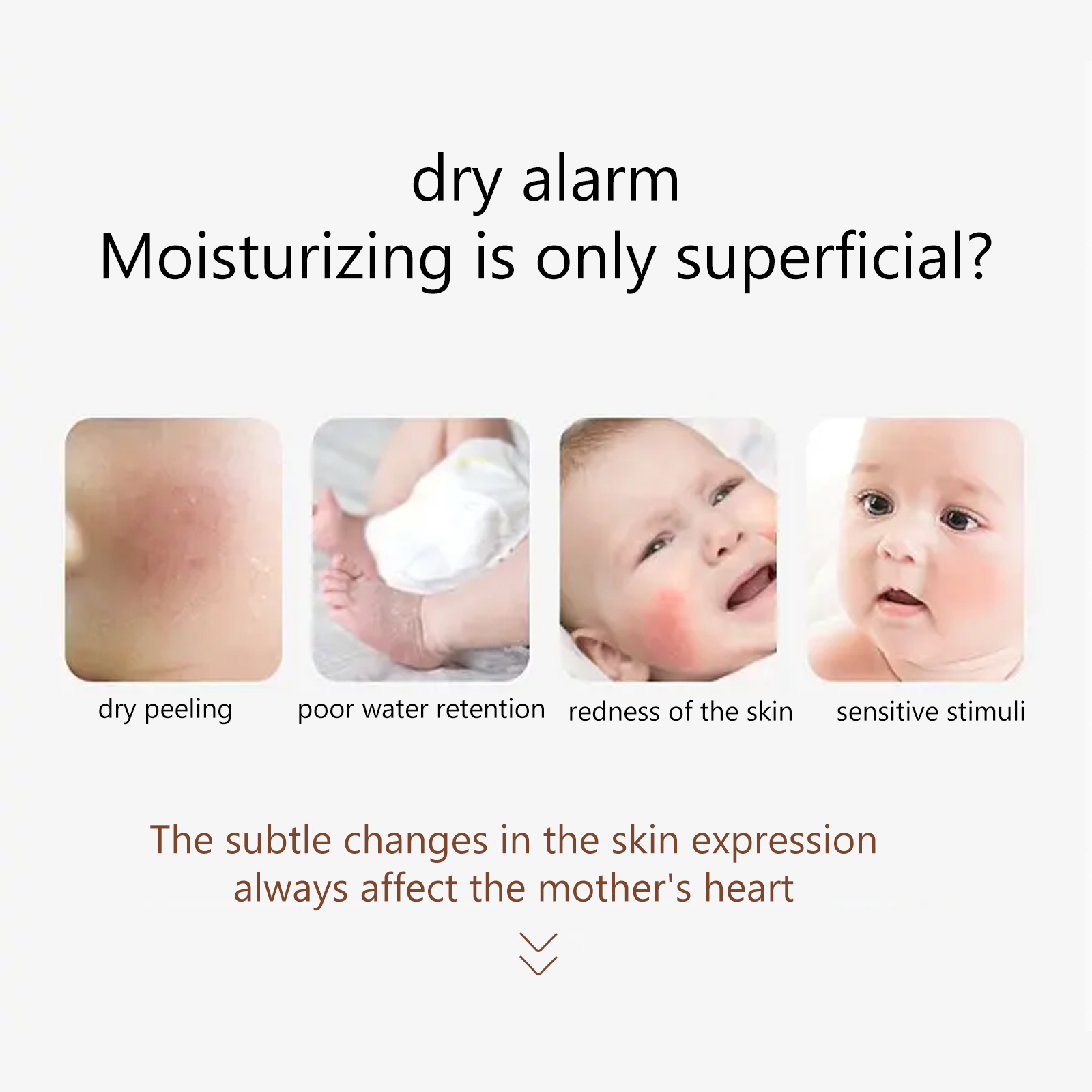 dry alarm
Moisturizing is only superficial?

dry peeling

poor water retention

redness of the skin

sensitive stimuli

The subtle changes in the skin expression always affect the mother's heart